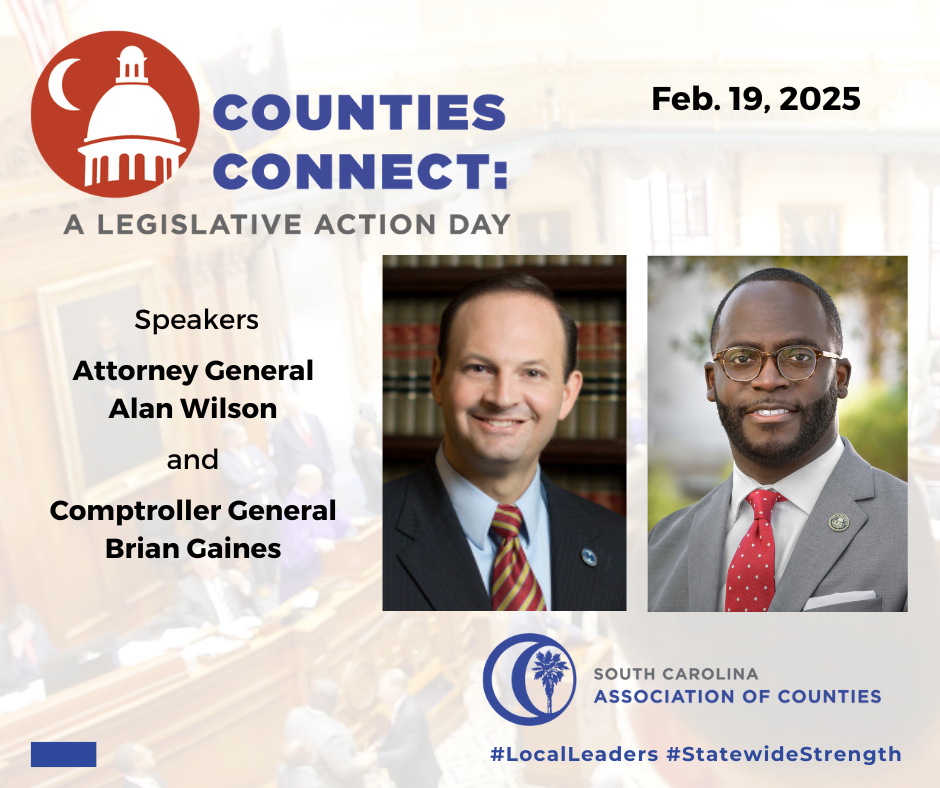 COUNTIES CONNECT:
A LEGISLATIVE ACTION DAY

Feb. 19, 2025

Speakers
Attorney General
Alan Wilson
and
Comptroller General
Brian Gaines

SOUTH CAROLINA
ASSOCIATION OF COUNTIES

#LocalLeaders #StatewideStrength